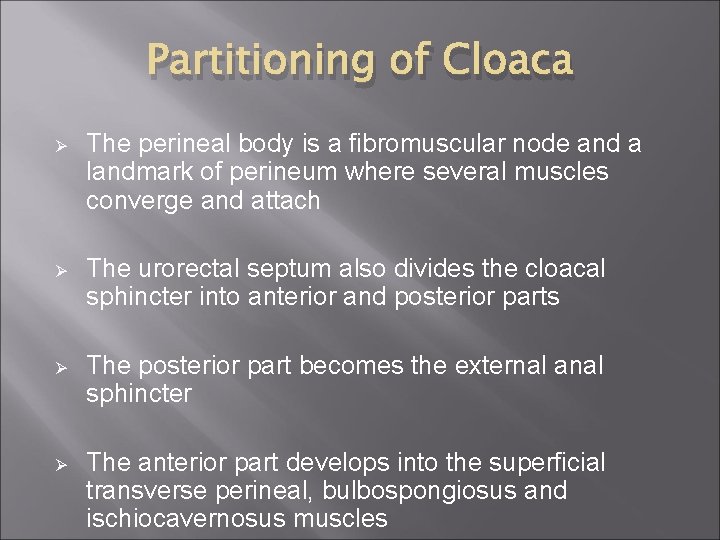 Partitioning of Cloaca

➢ The perineal body is a fibromuscular node and a landmark of perineum where several muscles converge and attach

➢ The urorectal septum also divides the cloacal sphincter into anterior and posterior parts

➢ The posterior part becomes the external anal sphincter

➢ The anterior part develops into the superficial transverse perineal, bulbospongiosus and ischiocavernosus muscles